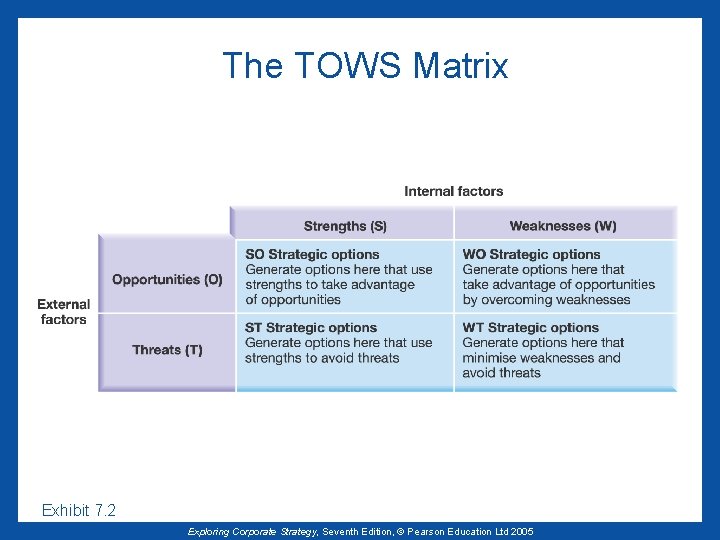 The TOWS Matrix

Internal factors

External factors

| | Strengths (S) | Weaknesses (W) |
|---|---|---|
| Opportunities (O) | SO Strategic options Generate options here that use strengths to take advantage of opportunities | WO Strategic options Generate options here that take advantage of opportunities by overcoming weaknesses |
| Threats (T) | ST Strategic options Generate options here that use strengths to avoid threats | WT Strategic options Generate options here that minimise weaknesses and avoid threats |

Exhibit 7.2

Exploring Corporate Strategy, Seventh Edition, © Pearson Education Ltd 2005